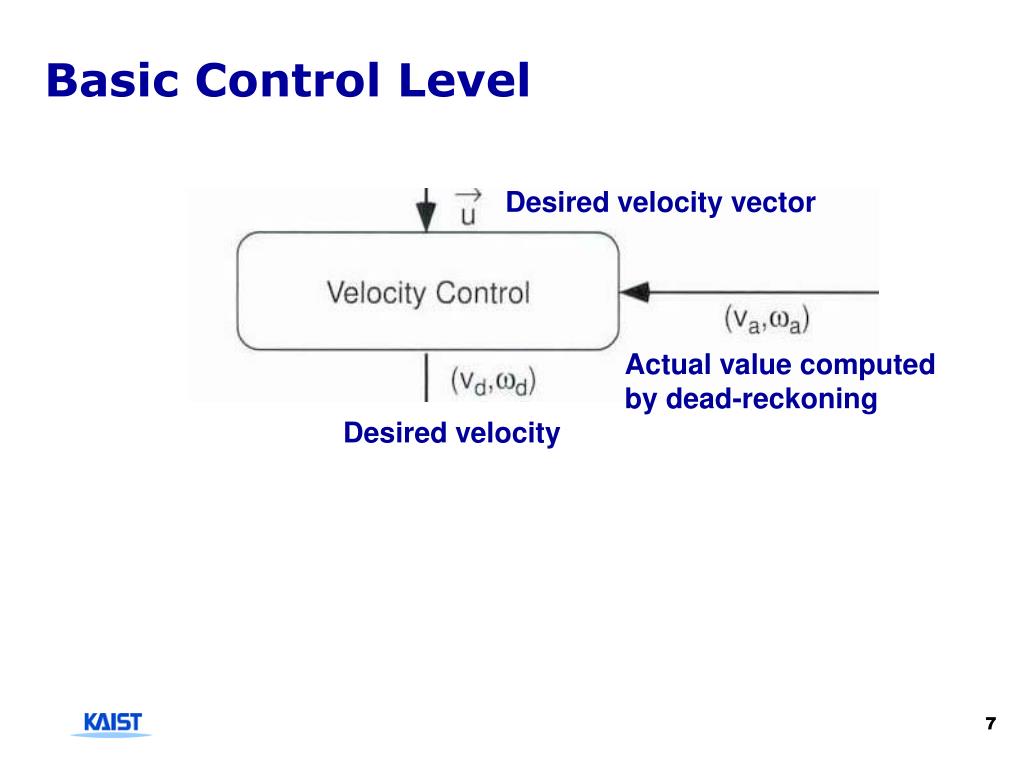 Basic Control Level

$\vec{u}$ Desired velocity vector

Velocity Control

$(v_a, \omega_a)$

Actual value computed by dead-reckoning

$(v_d, \omega_d)$

Desired velocity

KAIST

7